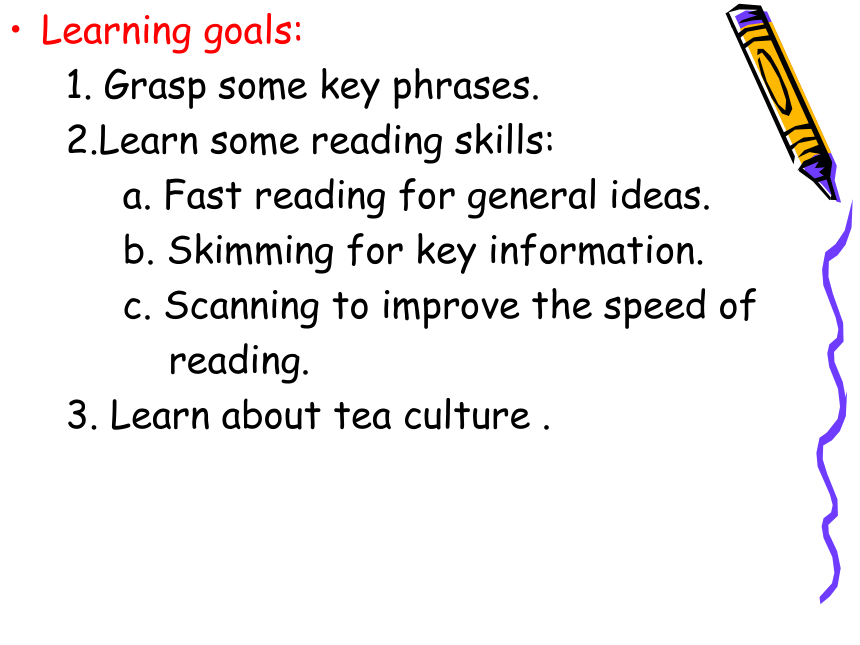 • Learning goals:

1. Grasp some key phrases.

2.Learn some reading skills:

a. Fast reading for general ideas.

b. Skimming for key information.

c. Scanning to improve the speed of reading.

3. Learn about tea culture .